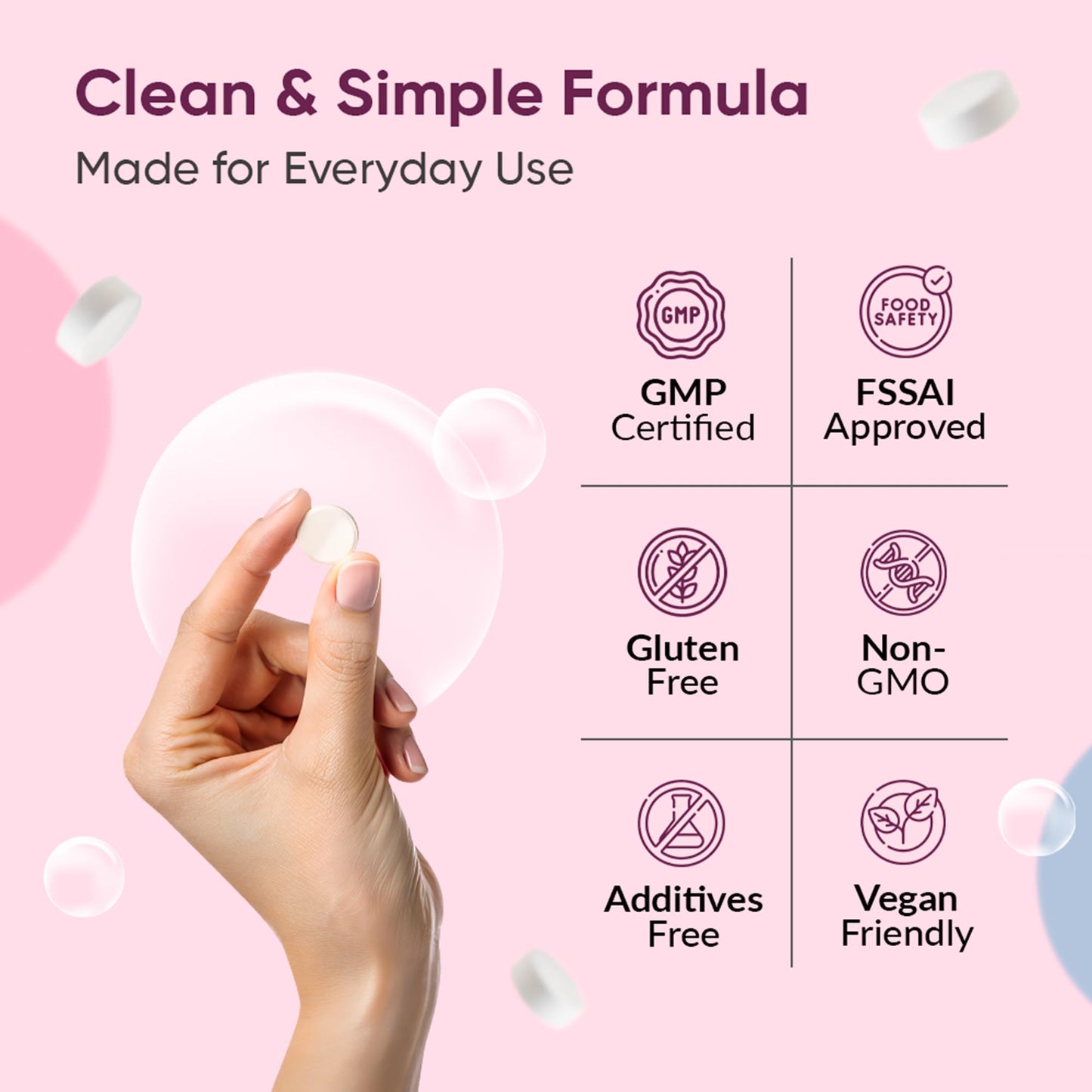 Clean & Simple Formula
Made for Everyday Use

GMP

GMP Certified

FOOD SAFETY

FSSAI Approved

Gluten Free

Non-GMO

Additives Free

Vegan Friendly